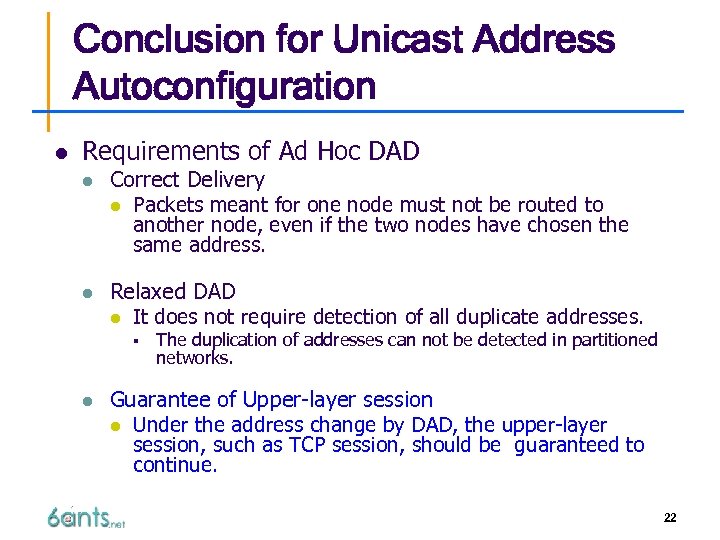 Conclusion for Unicast Address Autoconfiguration

- Requirements of Ad Hoc DAD
  - Correct Delivery
    - Packets meant for one node must not be routed to another node, even if the two nodes have chosen the same address.
  - Relaxed DAD
    - It does not require detection of all duplicate addresses.
      - The duplication of addresses can not be detected in partitioned networks.
  - Guarantee of Upper-layer session
    - Under the address change by DAD, the upper-layer session, such as TCP session, should be guaranteed to continue.

6ants.net

22